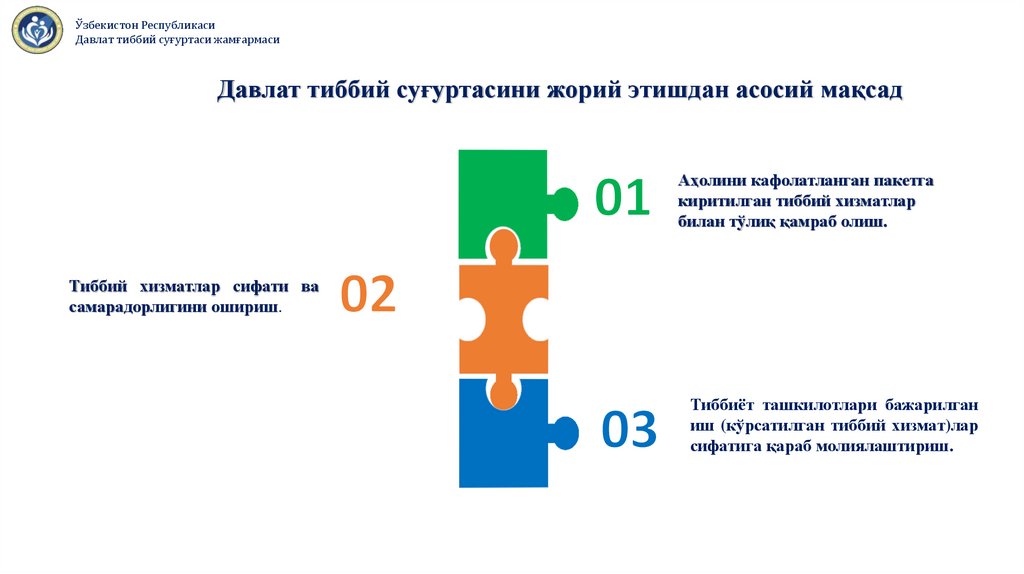 Ўзбекистон Республикаси
Давлат тиббий суғуртаси жамғармаси

Давлат тиббий суғуртасини жорий этишдан асосий мақсад

01

Аҳолини кафолатланган пакетга киритилган тиббий хизматлар билан тўлиқ қамраб олиш.

Тиббий хизматлар сифати ва самарадорлигини ошириш.

02

03

Тиббиёт ташкилотлари бажарилган иш (кўрсатилган тиббий хизмат)лар сифатига қараб молиялаштириш.